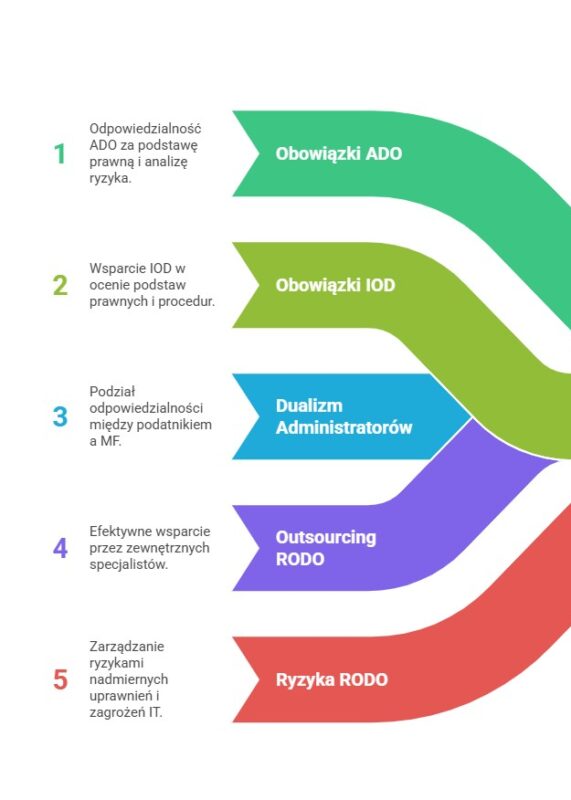 1

Odpowiedzialność ADO za podstawę prawną i analizę ryzyka.

Obowiązki ADO

2

Wsparcie IOD w ocenie podstaw prawnych i procedur.

Obowiązki IOD

3

Podział odpowiedzialności między podatnikiem a MF.

Dualizm Administratorów

4

Efektywne wsparcie przez zewnętrznych specjalistów.

Outsourcing RODO

5

Zarządzanie ryzykami nadmiernych uprawnień i zagrożeń IT.

Ryzyka RODO